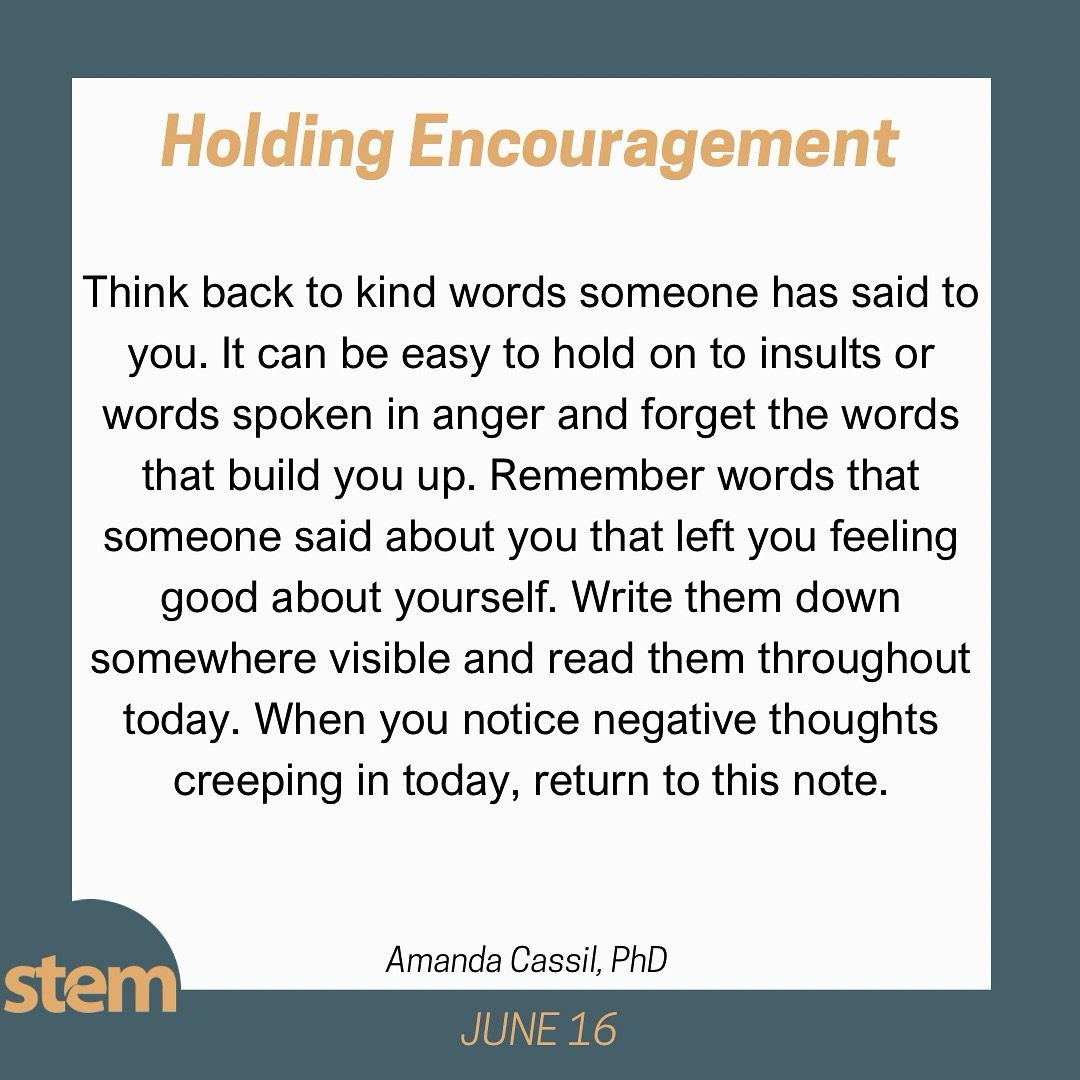 Holding Encouragement

Think back to kind words someone has said to you. It can be easy to hold on to insults or words spoken in anger and forget the words that build you up. Remember words that someone said about you that left you feeling good about yourself. Write them down somewhere visible and read them throughout today. When you notice negative thoughts creeping in today, return to this note.

Amanda Cassil, PhD

stem

JUNE 16